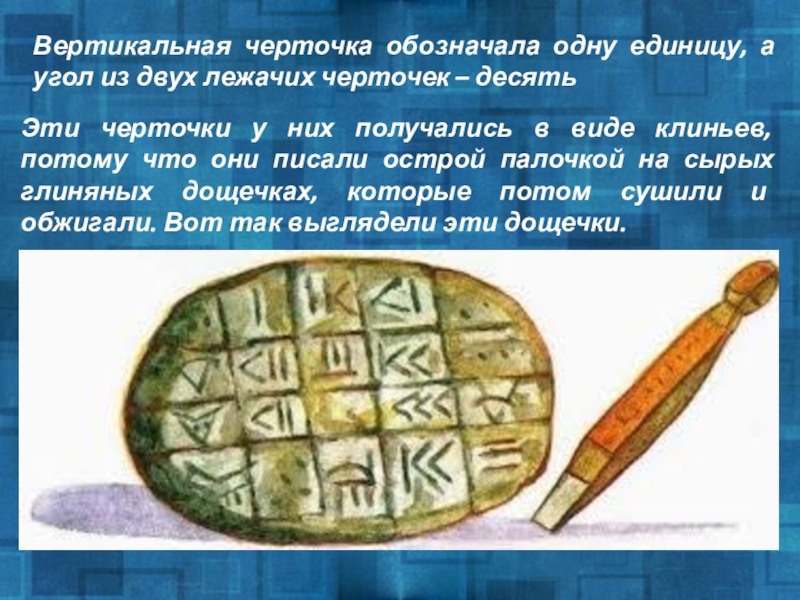 Вертикальная черточка обозначала одну единицу, а угол из двух лежачих черточек – десять

Эти черточки у них получались в виде клиньев, потому что они писали острой палочкой на сырых глиняных дощечках, которые потом сушили и обжигали. Вот так выглядели эти дощечки.